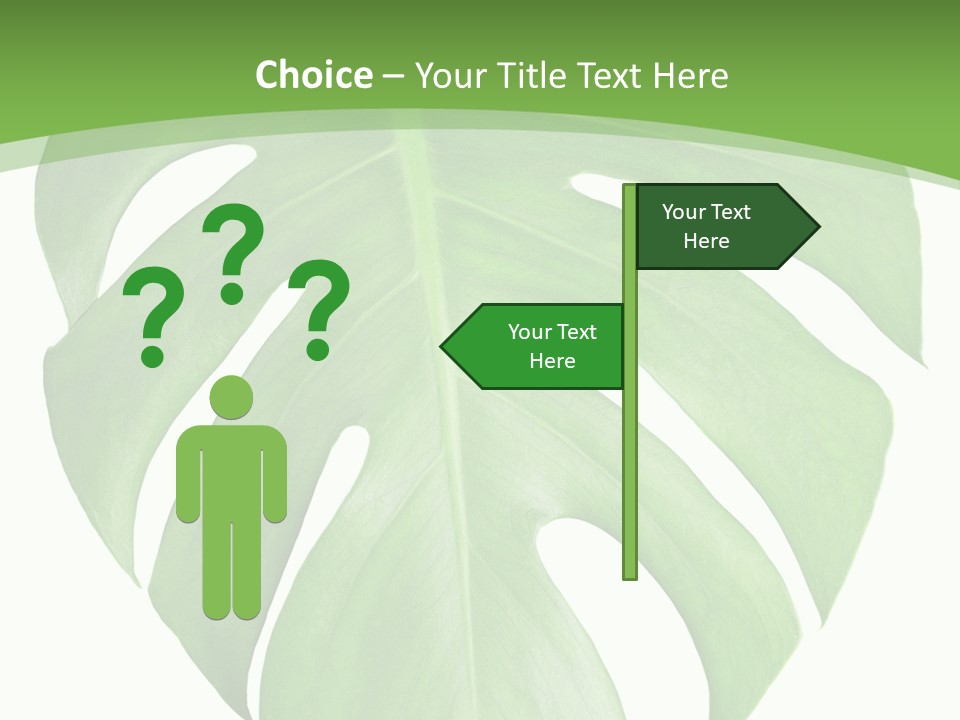 Choice – Your Title Text Here

? ? ?

Your Text Here

Your Text Here